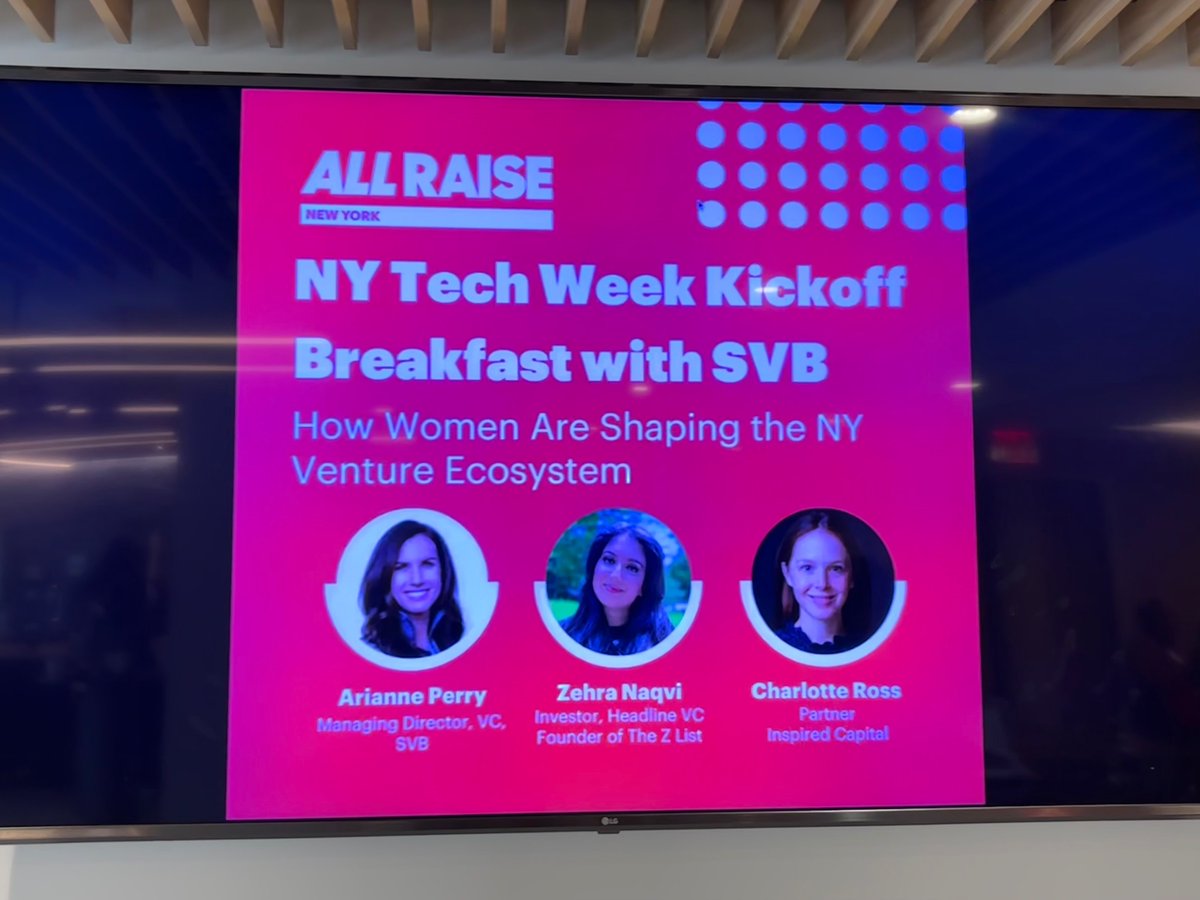 ALL RAISE
NEW YORK

NY Tech Week Kickoff Breakfast with SVB

How Women Are Shaping the NY Venture Ecosystem

Arianne Perry
Managing Director, VC, SVB

Zehra Naqvi
Investor, Headline VC
Founder of The Z List

Charlotte Ross
Partner
Inspired Capital

LG